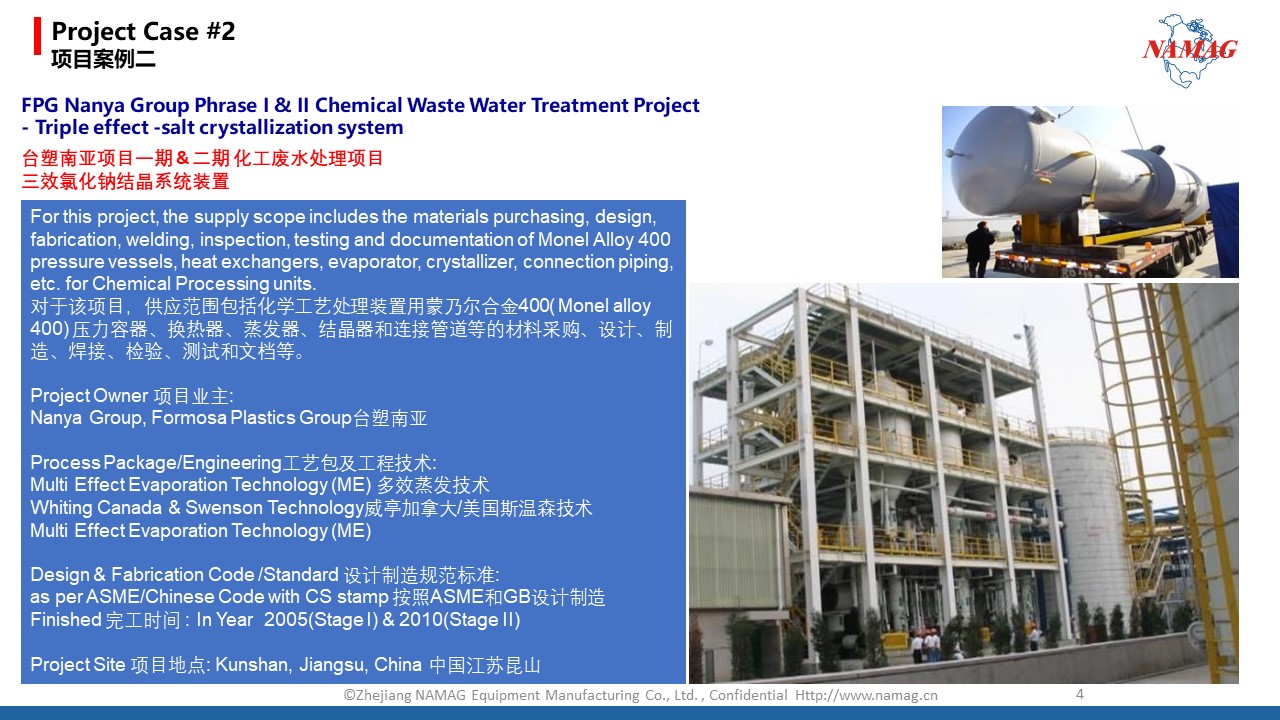 Project Case #2
项目案例二

NAMAG

FPG Nanya Group Phrase I & II Chemical Waste Water Treatment Project - Triple effect -salt crystallization system
台塑南亚项目一期＆二期 化工废水处理项目
三效氯化钠结晶系统装置

For this project, the supply scope includes the materials purchasing, design, fabrication, welding, inspection, testing and documentation of Monel Alloy 400 pressure vessels, heat exchangers, evaporator, crystallizer, connection piping, etc. for Chemical Processing units.
对于该项目，供应范围包括化学工艺处理装置用蒙乃尔合金400( Monel alloy 400)压力容器、换热器、蒸发器、结晶器和连接管道等的材料采购、设计、制造、焊接、检验、测试和文档等。

Project Owner 项目业主:
Nanya Group, Formosa Plastics Group台塑南亚

Process Package/Engineering工艺包及工程技术:
Multi Effect Evaporation Technology (ME) 多效蒸发技术
Whiting Canada & Swenson Technology威亭加拿大/美国斯温森技术
Multi Effect Evaporation Technology (ME)

Design & Fabrication Code /Standard 设计制造规范标准:
as per ASME/Chinese Code with CS stamp 按照ASME和GB设计制造
Finished 完工时间 : In Year 2005(Stage I) & 2010(Stage II)

Project Site 项目地点: Kunshan, Jiangsu, China 中国江苏昆山

©Zhejiang NAMAG Equipment Manufacturing Co., Ltd. , Confidential Http://www.namag.cn
4